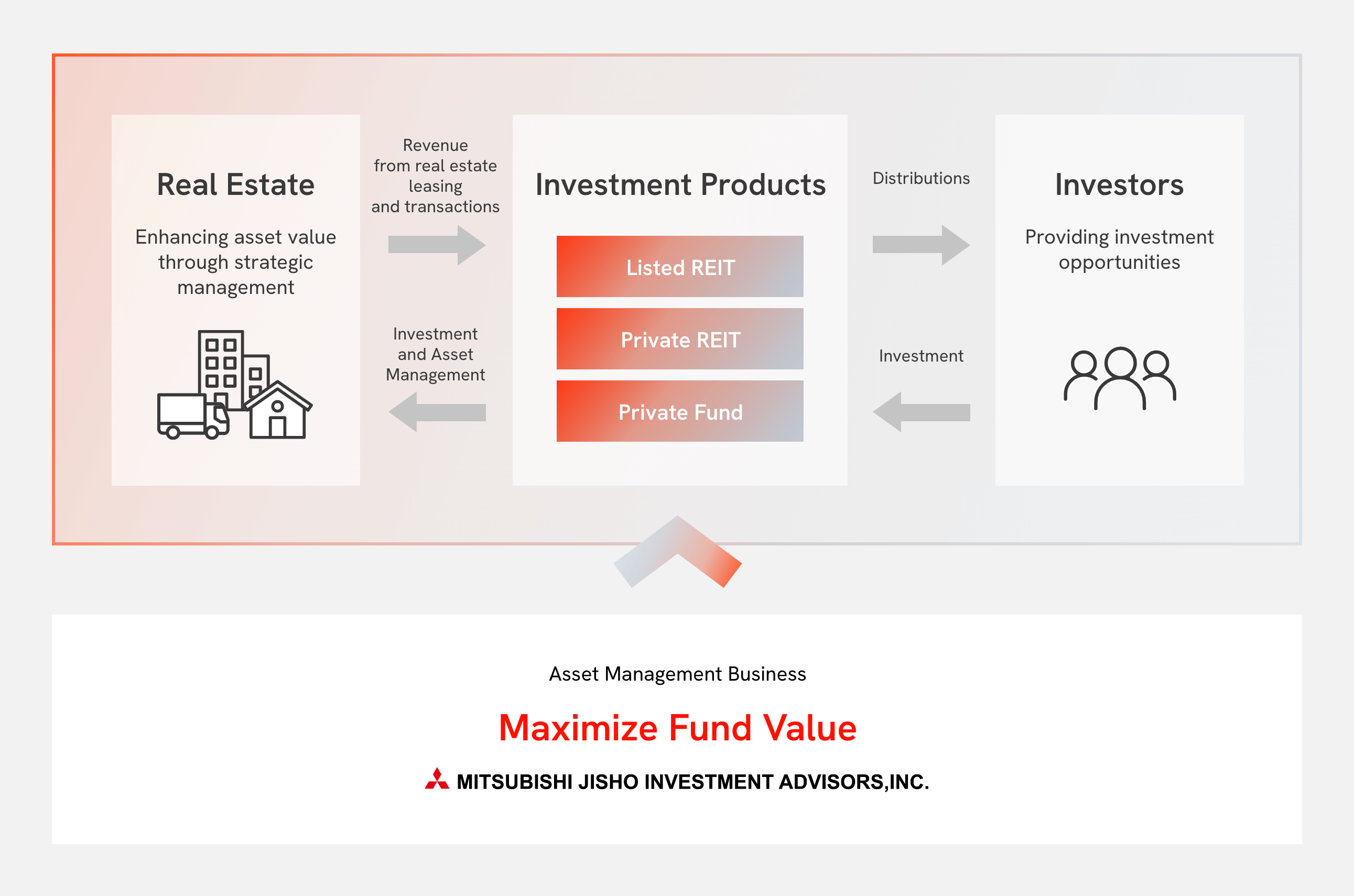 Real Estate

Enhancing asset value through strategic management

Revenue from real estate leasing and transactions

Investment and Asset Management

Investment Products

Listed REIT

Private REIT

Private Fund

Distributions

Investment

Investors

Providing investment opportunities

Asset Management Business

Maximize Fund Value

MITSUBISHI JISHO INVESTMENT ADVISORS,INC.